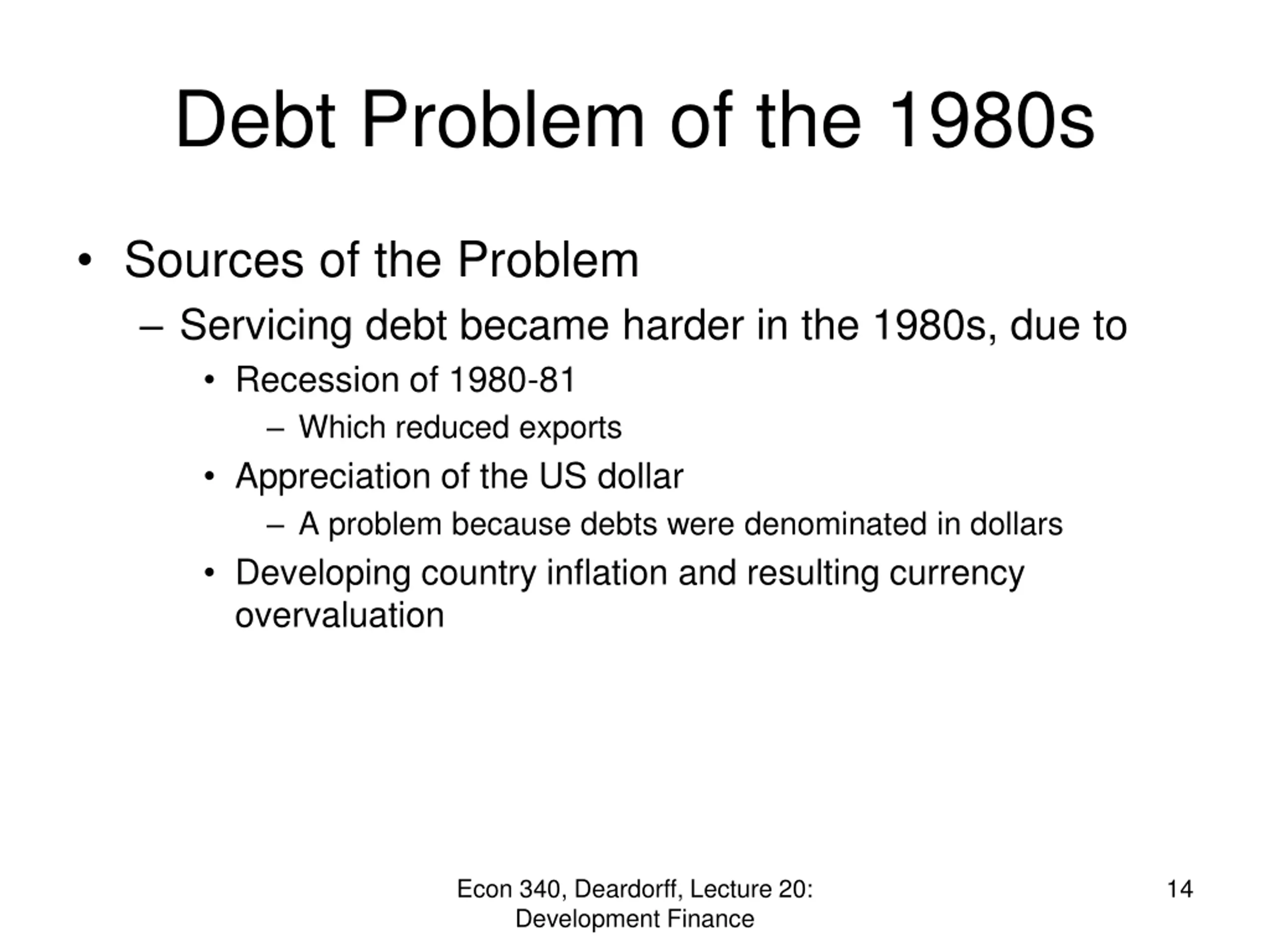 Debt Problem of the 1980s

• Sources of the Problem
– Servicing debt became harder in the 1980s, due to
• Recession of 1980-81
– Which reduced exports
• Appreciation of the US dollar
– A problem because debts were denominated in dollars
• Developing country inflation and resulting currency overvaluation

Econ 340, Deardorff, Lecture 20: Development Finance

14